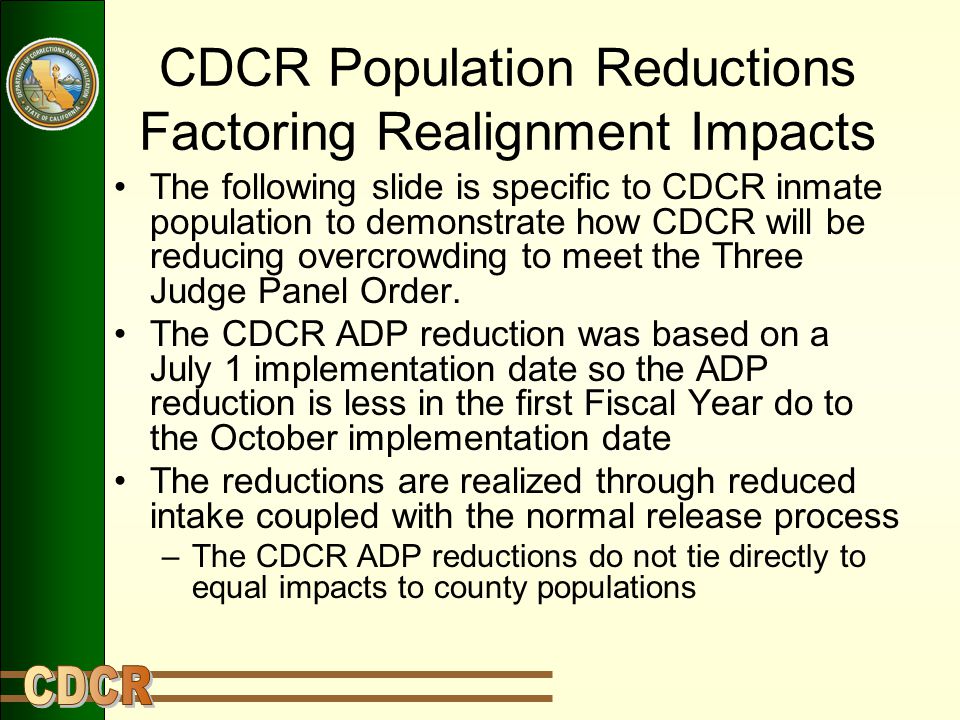 DEPARTMENT OF CORRECTIONS AND REHABILITATION
STATE OF CALIFORNIA

CDCR Population Reductions Factoring Realignment Impacts

• The following slide is specific to CDCR inmate population to demonstrate how CDCR will be reducing overcrowding to meet the Three Judge Panel Order.

• The CDCR ADP reduction was based on a July 1 implementation date so the ADP reduction is less in the first Fiscal Year do to the October implementation date

• The reductions are realized through reduced intake coupled with the normal release process

– The CDCR ADP reductions do not tie directly to equal impacts to county populations

CDCR